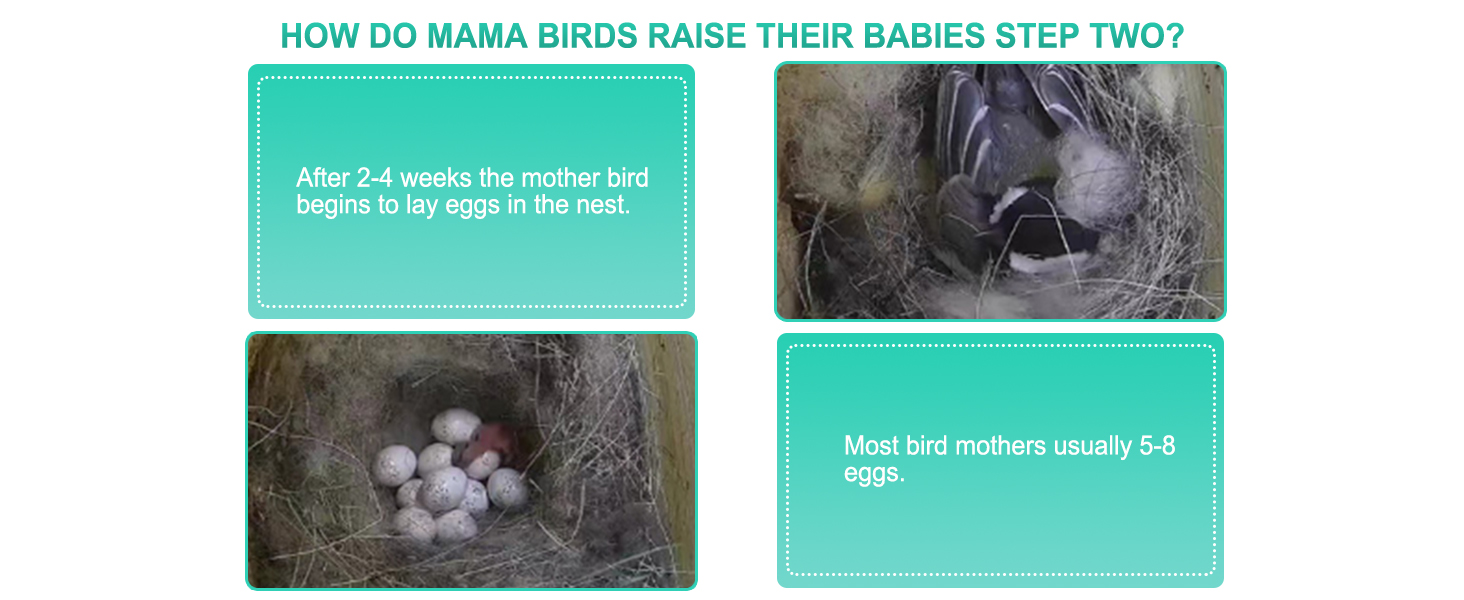 HOW DO MAMA BIRDS RAISE THEIR BABIES STEP TWO?

After 2-4 weeks the mother bird begins to lay eggs in the nest.

Most bird mothers usually 5-8 eggs.